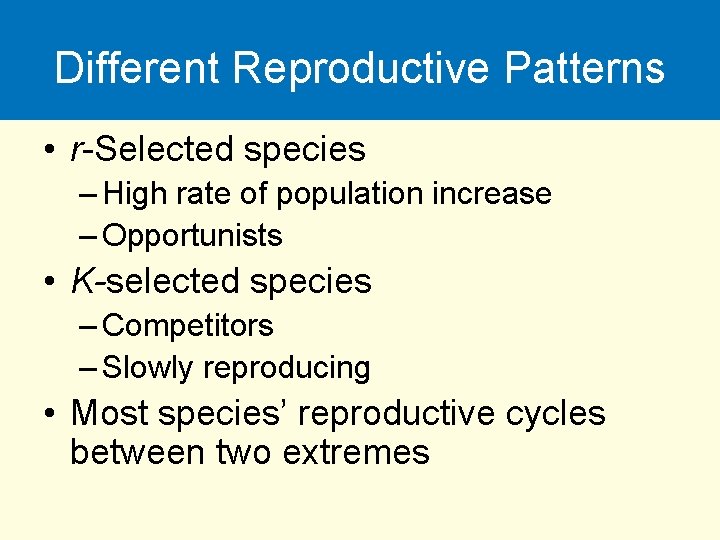 Different Reproductive Patterns

• r-Selected species
– High rate of population increase
– Opportunists
• K-selected species
– Competitors
– Slowly reproducing
• Most species' reproductive cycles between two extremes